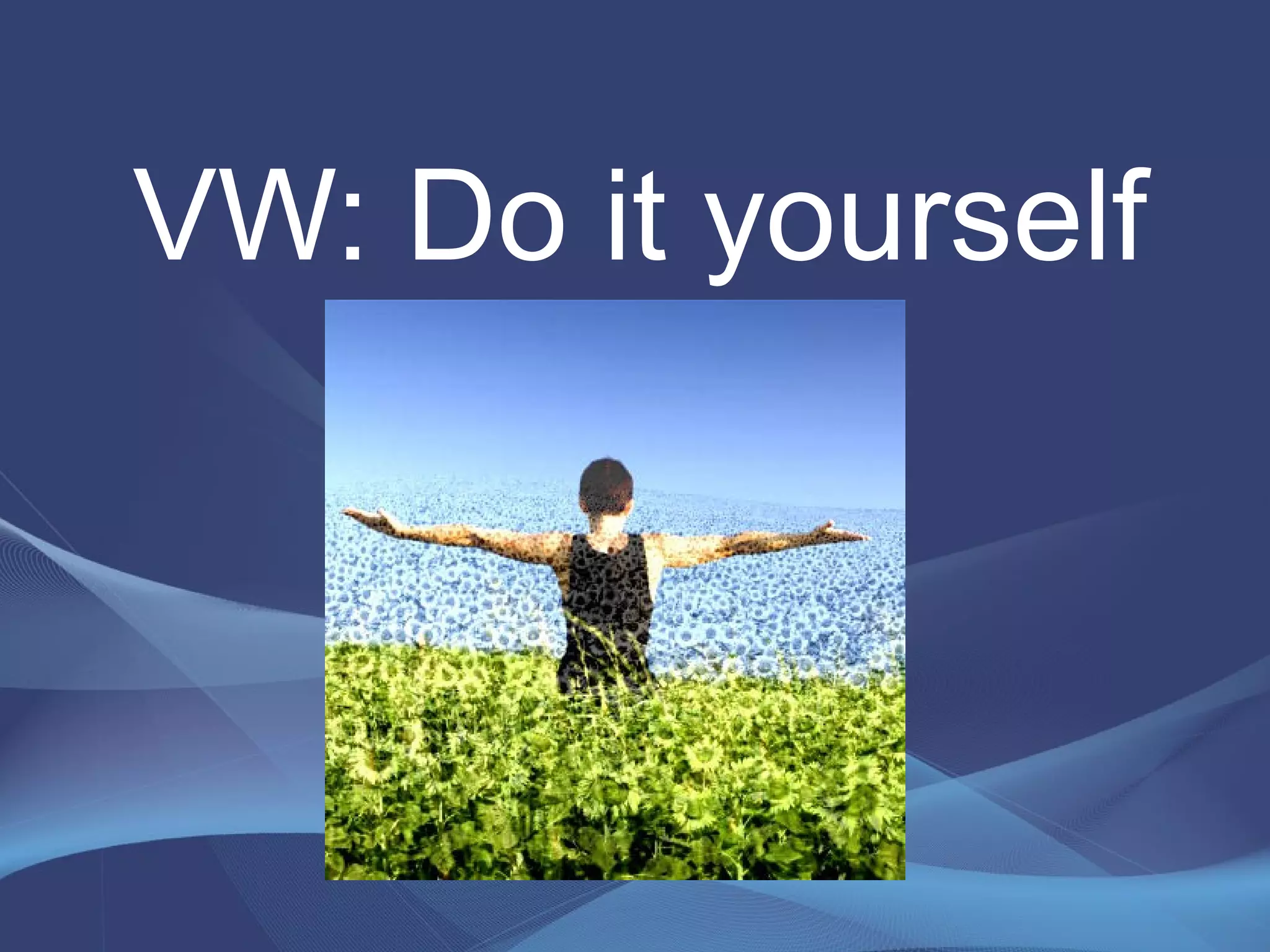 VW: Do it yourself